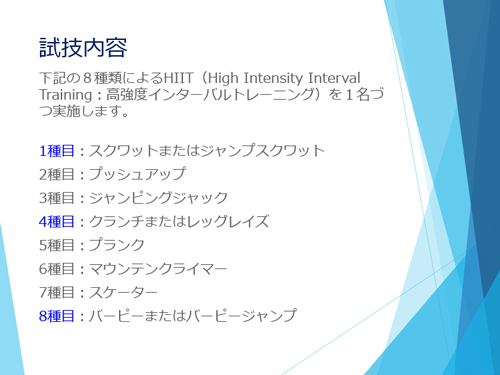 試技内容

下記の８種類によるHIIT（High Intensity Interval Training：高強度インターバルトレーニング）を１名づつ実施します。

1種目：スクワットまたはジャンプスクワット
2種目：プッシュアップ
3種目：ジャンピングジャック
4種目：クランチまたはレッグレイズ
5種目：プランク
6種目：マウンテンクライマー
7種目：スケーター
8種目：バーピーまたはバーピージャンプ